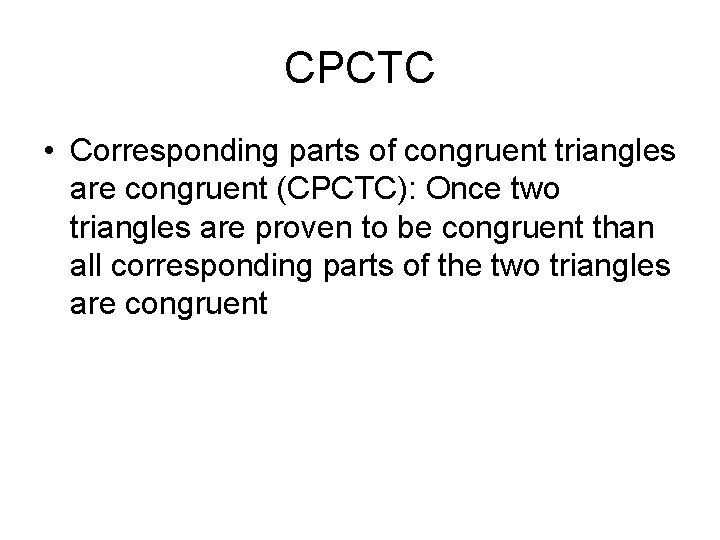 CPCTC

• Corresponding parts of congruent triangles are congruent (CPCTC): Once two triangles are proven to be congruent than all corresponding parts of the two triangles are congruent